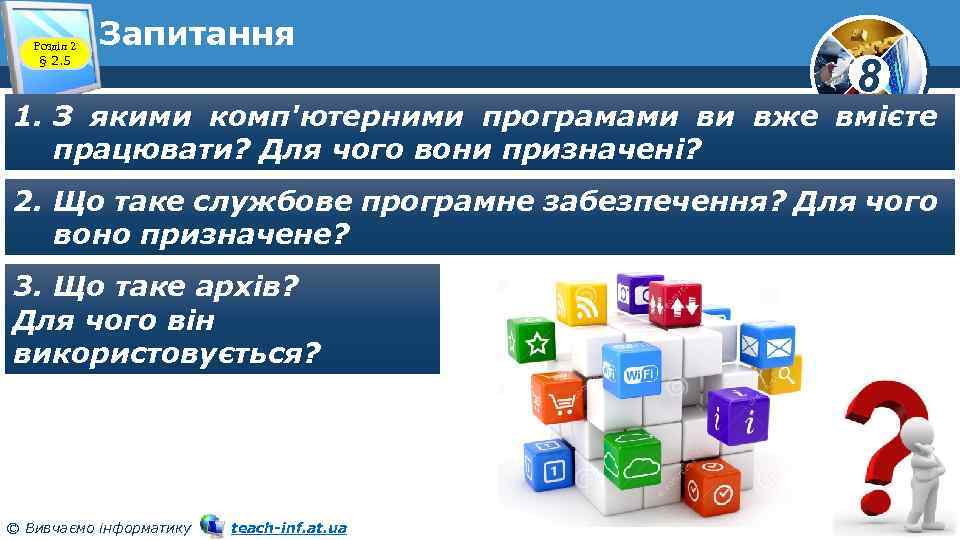 Розділ 2
§ 2.5

Запитання

8

1. З якими комп'ютерними програмами ви вже вмієте працювати? Для чого вони призначені?

2. Що таке службове програмне забезпечення? Для чого воно призначене?

3. Що таке архів? Для чого він використовується?

WiFi

© Вивчаємо інформатику teach-inf.at.ua